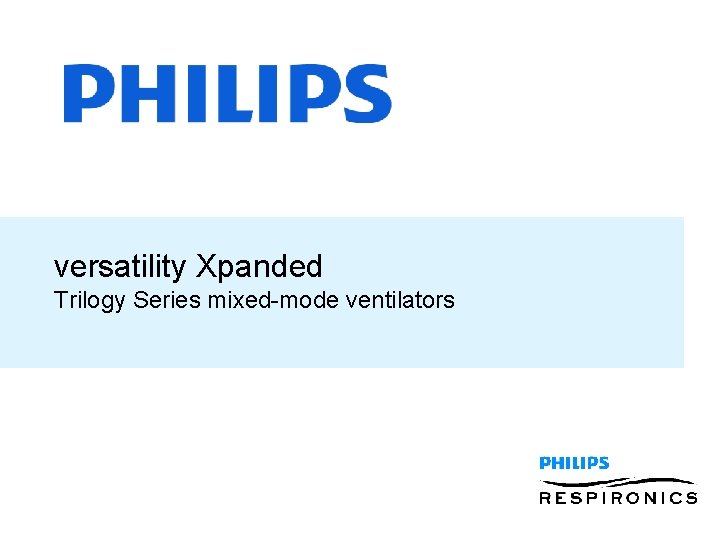 PHILIPS

versatility Xpanded
Trilogy Series mixed-mode ventilators

PHILIPS
RESPIRONICS